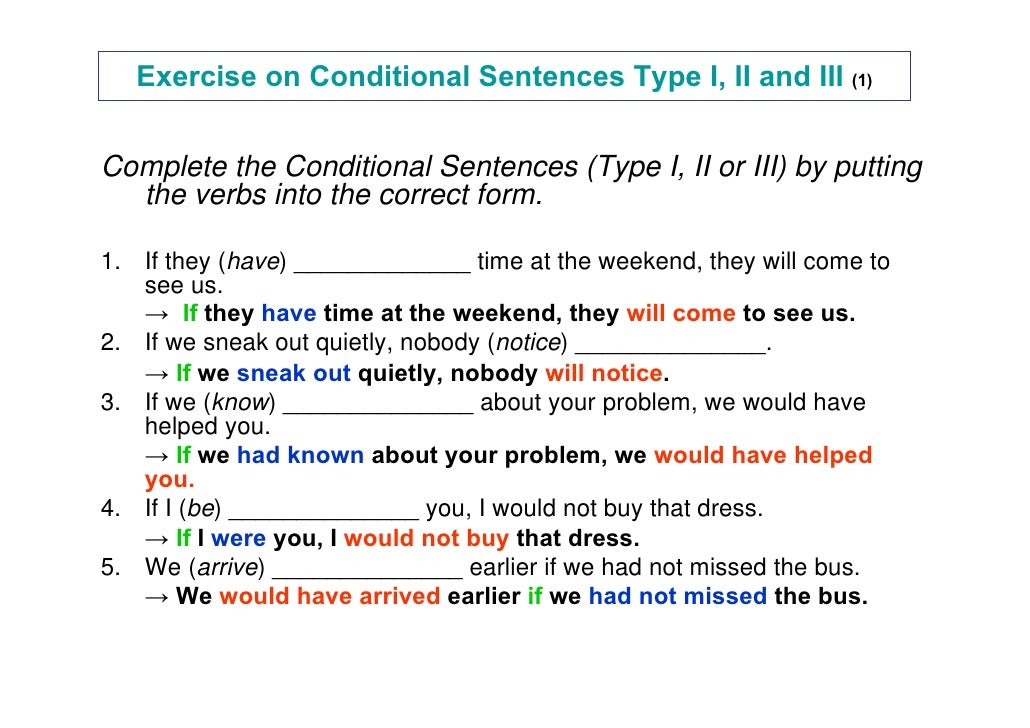 Exercise on Conditional Sentences Type I, II and III (1)

Complete the Conditional Sentences (Type I, II or III) by putting the verbs into the correct form.

1. If they (have) _____________ time at the weekend, they will come to see us.
→ If they have time at the weekend, they will come to see us.
2. If we sneak out quietly, nobody (notice) ______________.
→ If we sneak out quietly, nobody will notice.
3. If we (know) ______________ about your problem, we would have helped you.
→ If we had known about your problem, we would have helped you.
4. If I (be) ______________ you, I would not buy that dress.
→ If I were you, I would not buy that dress.
5. We (arrive) ______________ earlier if we had not missed the bus.
→ We would have arrived earlier if we had not missed the bus.